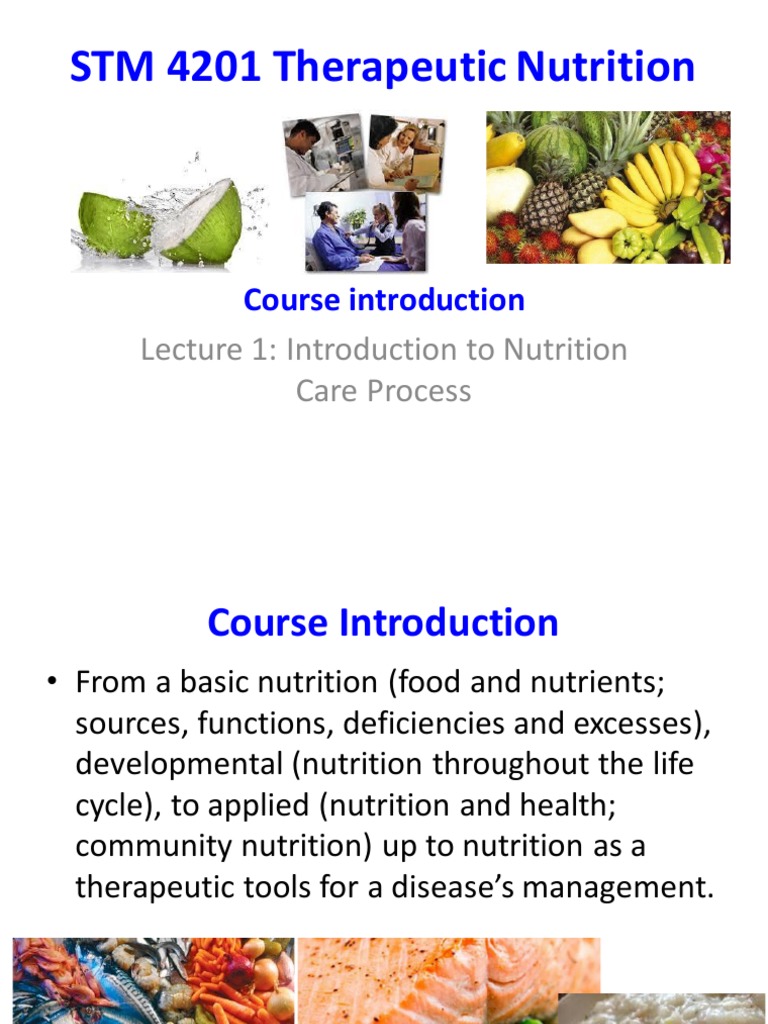 STM 4201 Therapeutic Nutrition

Course introduction

Lecture 1: Introduction to Nutrition Care Process

Course Introduction

• From a basic nutrition (food and nutrients; sources, functions, deficiencies and excesses), developmental (nutrition throughout the life cycle), to applied (nutrition and health; community nutrition) up to nutrition as a therapeutic tools for a disease's management.